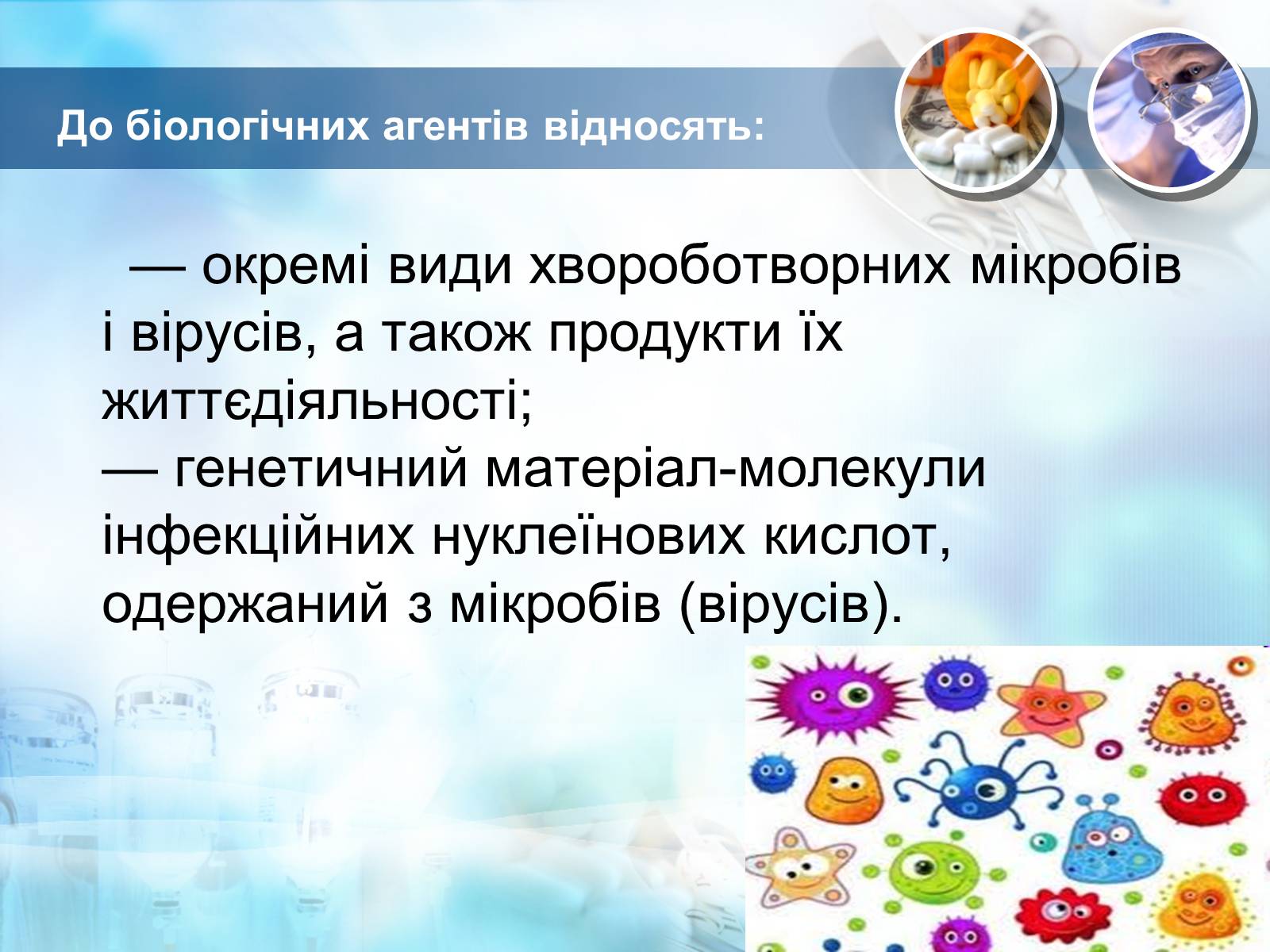 До біологічних агентів відносять:

— окремі види хвороботворних мікробів і вірусів, а також продукти їх життєдіяльності;
— генетичний матеріал-молекули інфекційних нуклеїнових кислот, одержаний з мікробів (вірусів).